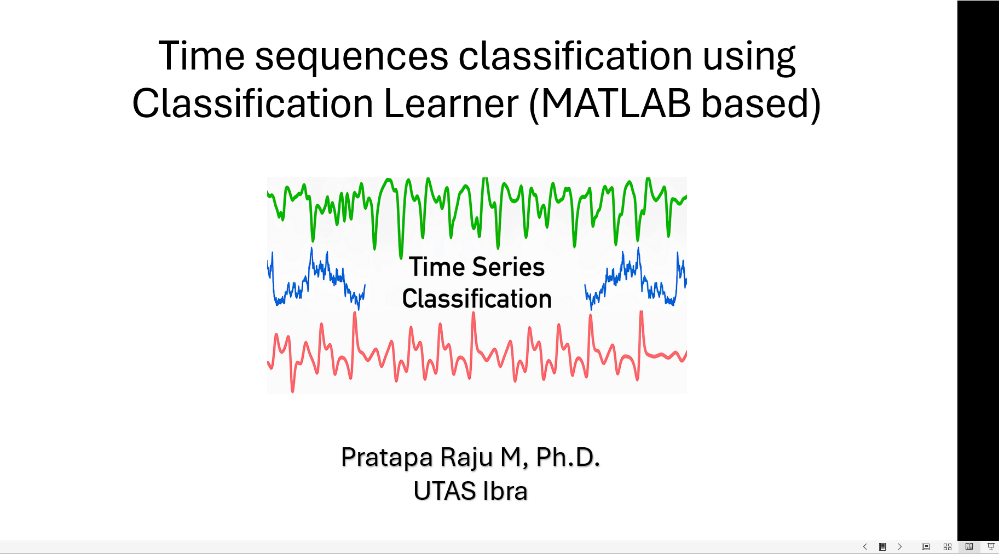 Time sequences classification using Classification Learner (MATLAB based)

Time Series Classification

Pratapa Raju M, Ph.D.
UTAS Ibra